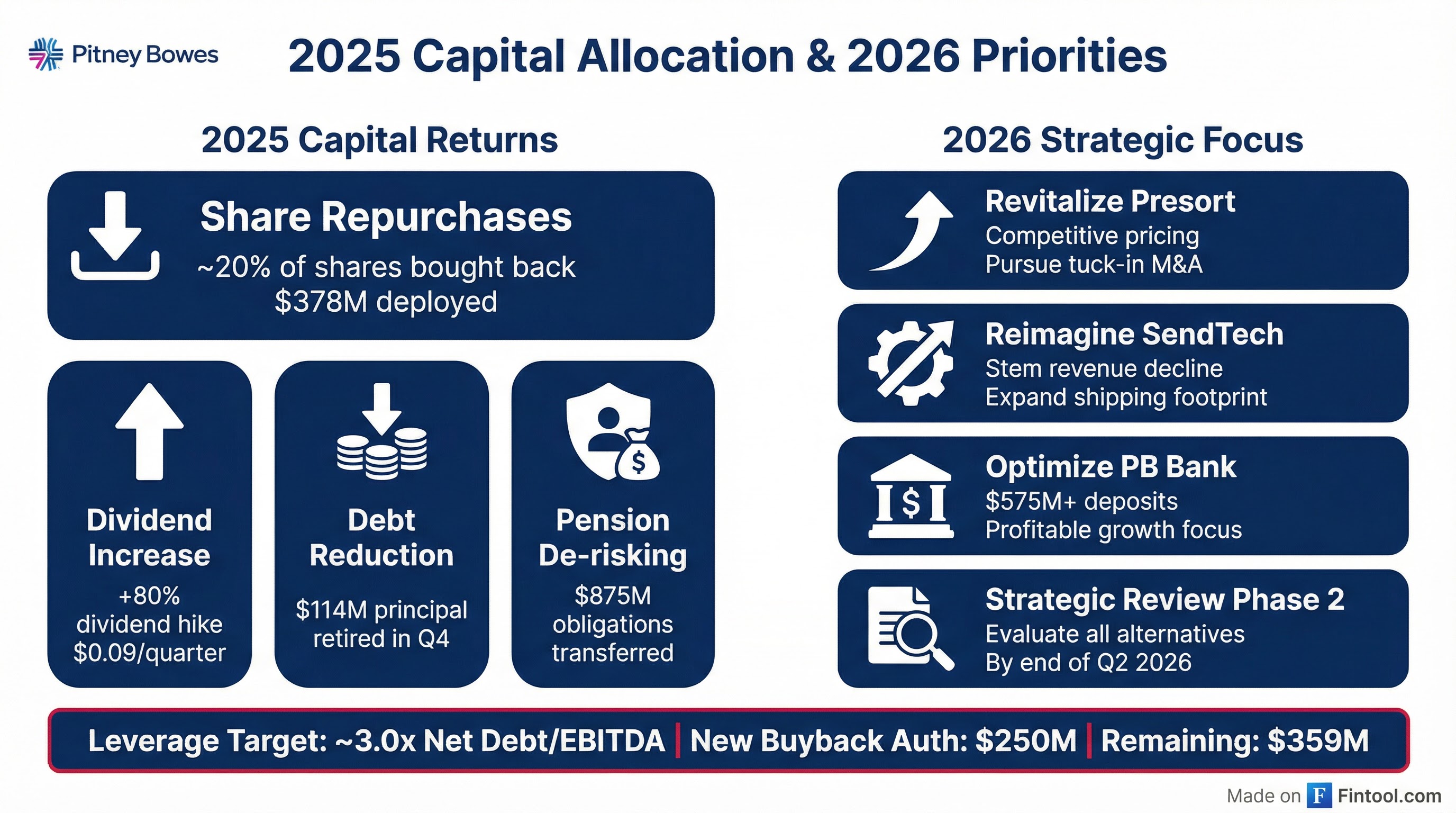 Pitney Bowes

2025 Capital Allocation & 2026 Priorities

2025 Capital Returns

Share Repurchases
~20% of shares bought back
$378M deployed

Dividend Increase
+80% dividend hike
$0.09/quarter

Debt Reduction
$114M principal retired in Q4

Pension De-risking
$875M obligations transferred

2026 Strategic Focus

Revitalize Presort
Competitive pricing
Pursue tuck-in M&A

Reimagine SendTech
Stem revenue decline
Expand shipping footprint

Optimize PB Bank
$575M+ deposits
Profitable growth focus

Strategic Review Phase 2
Evaluate all alternatives
By end of Q2 2026

Leverage Target: ~3.0x Net Debt/EBITDA | New Buyback Auth: $250M | Remaining: $359M

Made on F Fintool.com